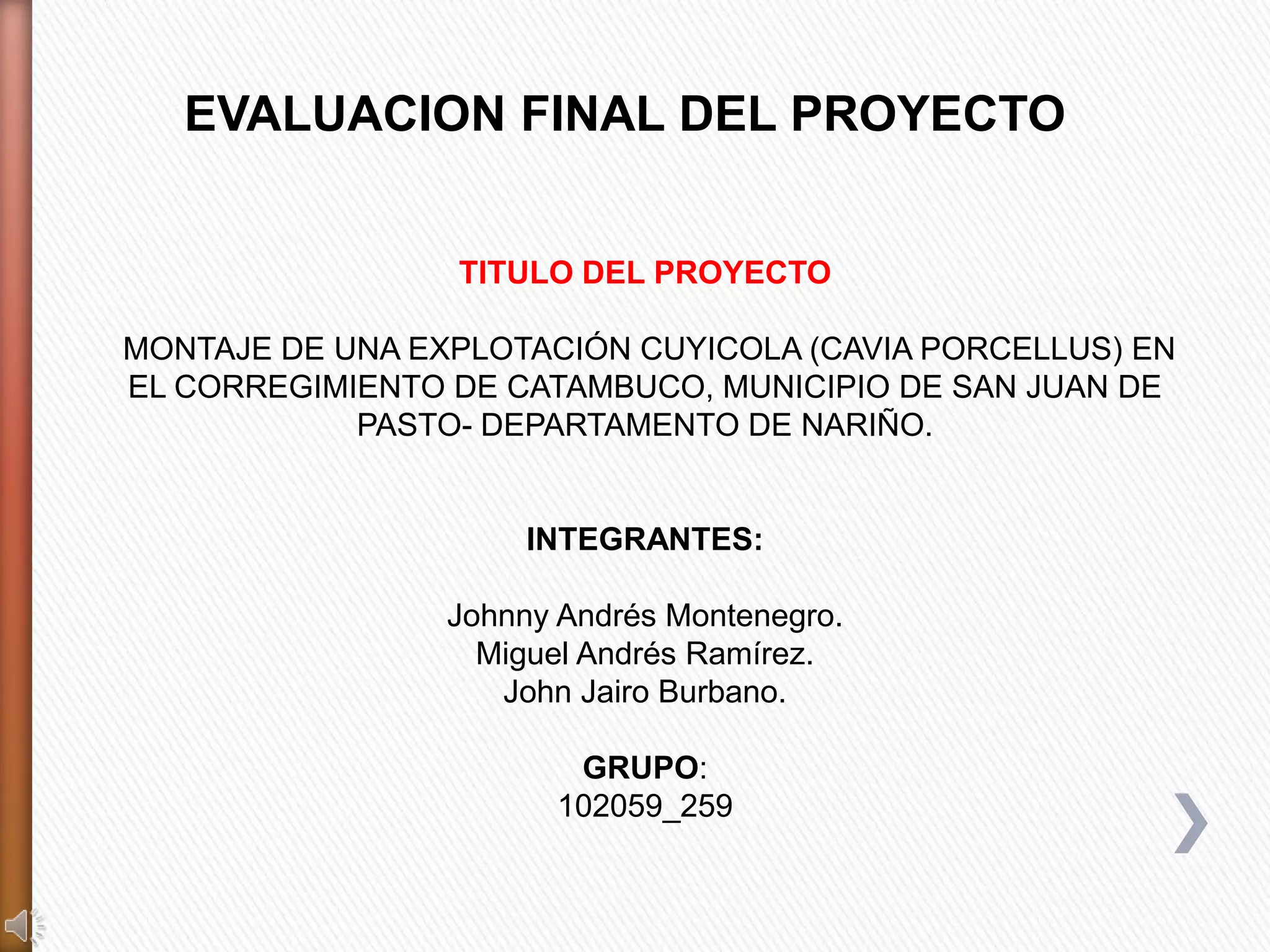 EVALUACION FINAL DEL PROYECTO

TITULO DEL PROYECTO

MONTAJE DE UNA EXPLOTACIÓN CUYICOLA (CAVIA PORCELLUS) EN EL CORREGIMIENTO DE CATAMBUCO, MUNICIPIO DE SAN JUAN DE PASTO- DEPARTAMENTO DE NARIÑO.

INTEGRANTES:

Johnny Andrés Montenegro.
Miguel Andrés Ramírez.
John Jairo Burbano.

GRUPO:
102059_259